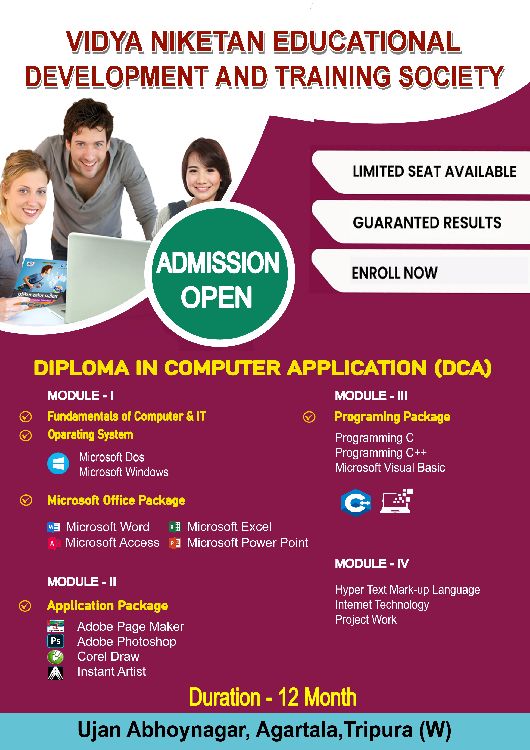 VIDYA NIKETAN EDUCATIONAL DEVELOPMENT AND TRAINING SOCIETY

LIMITED SEAT AVAILABLE

GUARANTED RESULTS

ENROLL NOW

ADMISSION OPEN

DIPLOMA IN COMPUTER APPLICATION (DCA)

MODULE - I

Fundamentals of Computer & IT

Operating System

Microsoft Dos
Microsoft Windows

Microsoft Office Package

Microsoft Word
Microsoft Excel
Microsoft Access
Microsoft Power Point

MODULE - II

Application Package

Adobe Page Maker
Adobe Photoshop
Corel Draw
Instant Artist

MODULE - III

Programing Package

Programming C
Programming C++
Microsoft Visual Basic

MODULE - IV

Hyper Text Mark-up Language
Internet Technology
Project Work

Duration - 12 Month

Ujan Abhoynagar, Agartala,Tripura (W)